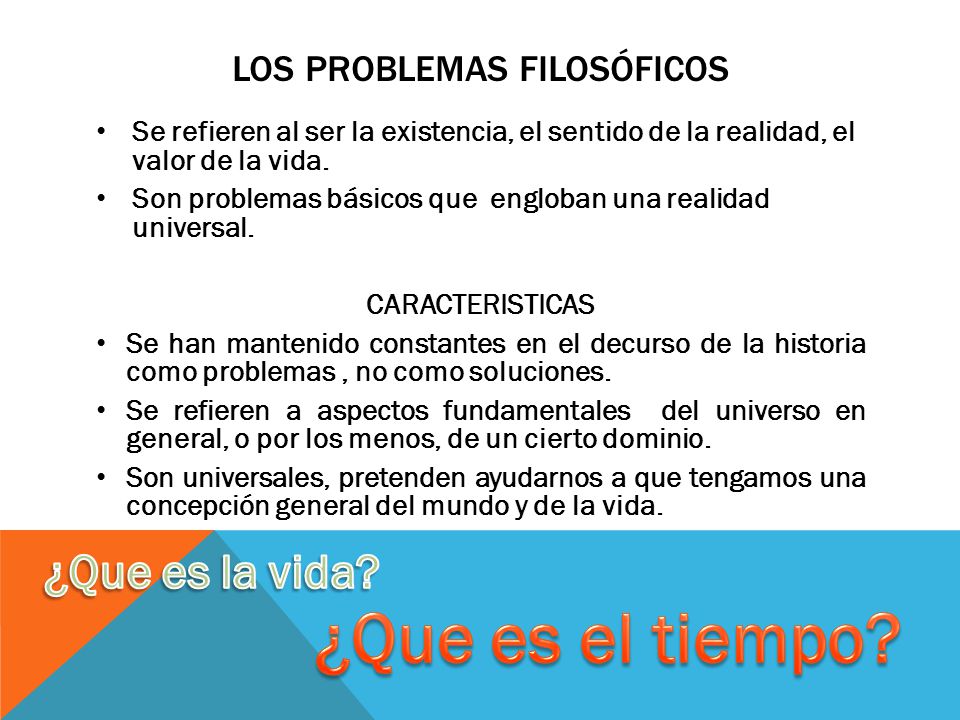 LOS PROBLEMAS FILOSÓFICOS

• Se refieren al ser la existencia, el sentido de la realidad, el valor de la vida.

• Son problemas básicos que engloban una realidad universal.

CARACTERISTICAS

• Se han mantenido constantes en el decurso de la historia como problemas , no como soluciones.

• Se refieren a aspectos fundamentales del universo en general, o por los menos, de un cierto dominio.

• Son universales, pretenden ayudarnos a que tengamos una concepción general del mundo y de la vida.

¿Que es la vida?

¿Que es el tiempo?